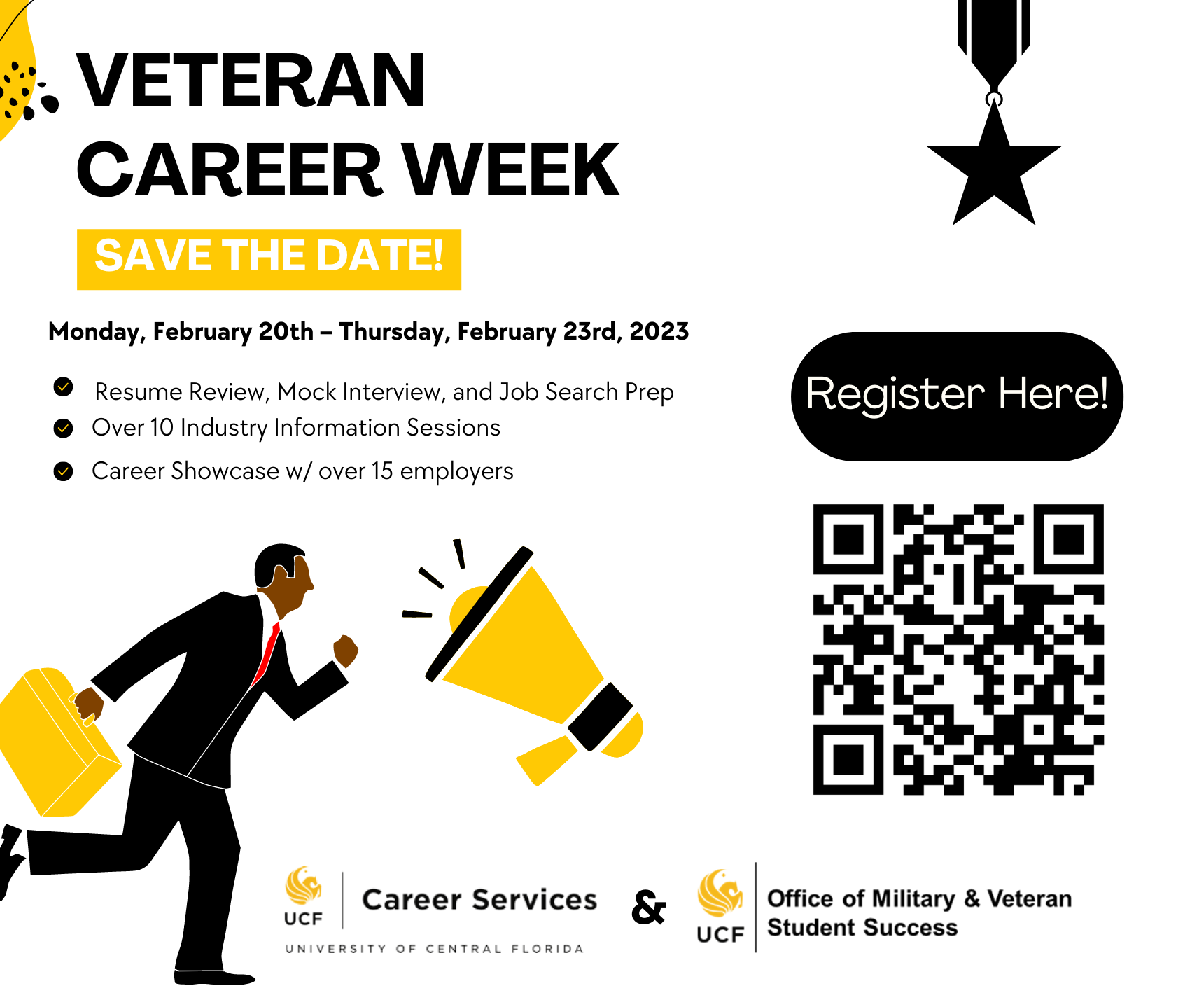 VETERAN CAREER WEEK

SAVE THE DATE!

Monday, February 20th – Thursday, February 23rd, 2023

Resume Review, Mock Interview, and Job Search Prep
Over 10 Industry Information Sessions
Career Showcase w/ over 15 employers

Register Here!

UCF Career Services
UNIVERSITY OF CENTRAL FLORIDA

&

UCF Office of Military & Veteran Student Success